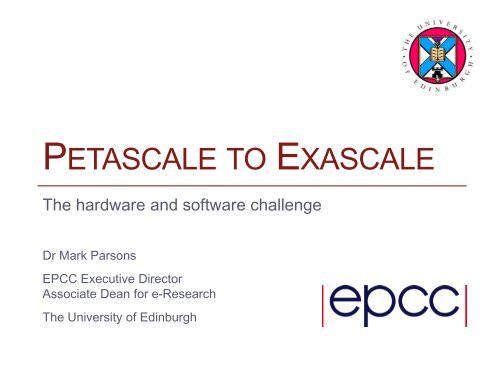 THE UNIVERSITY OF EDINBURGH

PETASCALE TO EXASCALE

The hardware and software challenge

Dr Mark Parsons

EPCC Executive Director
Associate Dean for e-Research

The University of Edinburgh

epcc